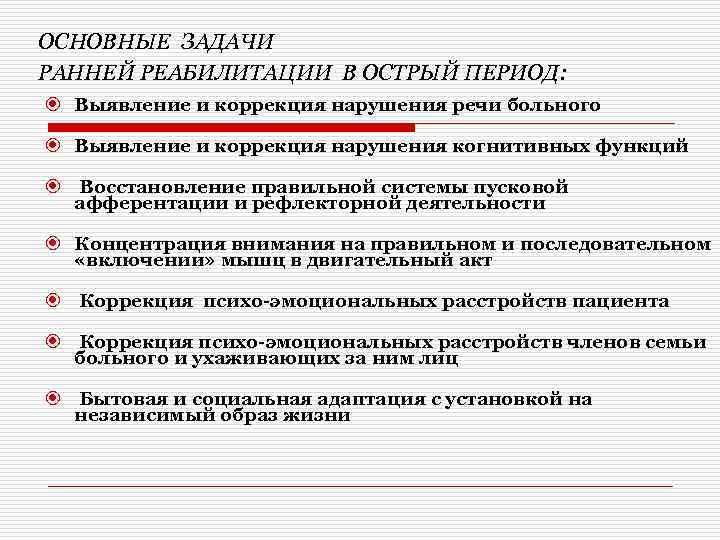 ОСНОВНЫЕ ЗАДАЧИ
РАННЕЙ РЕАБИЛИТАЦИИ В ОСТРЫЙ ПЕРИОД:

Выявление и коррекция нарушения речи больного

Выявление и коррекция нарушения когнитивных функций

Восстановление правильной системы пусковой афферентации и рефлекторной деятельности

Концентрация внимания на правильном и последовательном «включении» мышц в двигательный акт

Коррекция психо-эмоциональных расстройств пациента

Коррекция психо-эмоциональных расстройств членов семьи больного и ухаживающих за ним лиц

Бытовая и социальная адаптация с установкой на независимый образ жизни